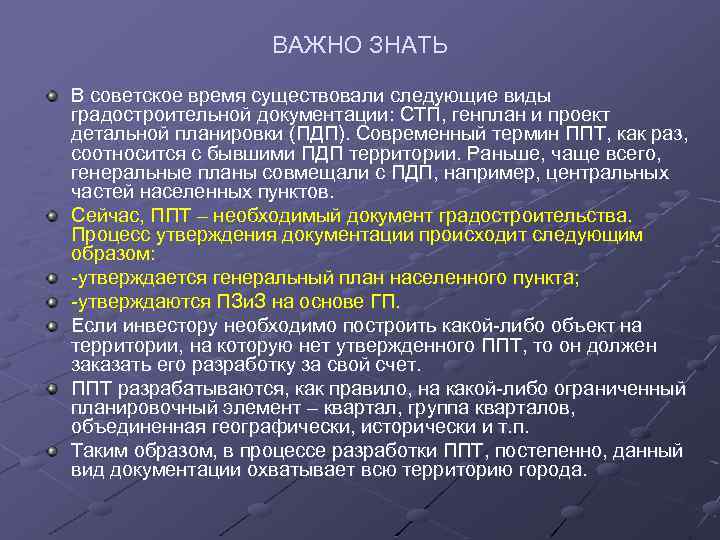 ВАЖНО ЗНАТЬ

В советское время существовали следующие виды градостроительной документации: СТП, генплан и проект детальной планировки (ПДП). Современный термин ППТ, как раз, соотносится с бывшими ПДП территории. Раньше, чаще всего, генеральные планы совмещали с ПДП, например, центральных частей населенных пунктов.

Сейчас, ППТ – необходимый документ градостроительства. Процесс утверждения документации происходит следующим образом:

-утверждается генеральный план населенного пункта;

-утверждаются ПЗиЗ на основе ГП.

Если инвестору необходимо построить какой-либо объект на территории, на которую нет утвержденного ППТ, то он должен заказать его разработку за свой счет.

ППТ разрабатываются, как правило, на какой-либо ограниченный планировочный элемент – квартал, группа кварталов, объединенная географически, исторически и т.п.

Таким образом, в процессе разработки ППТ, постепенно, данный вид документации охватывает всю территорию города.